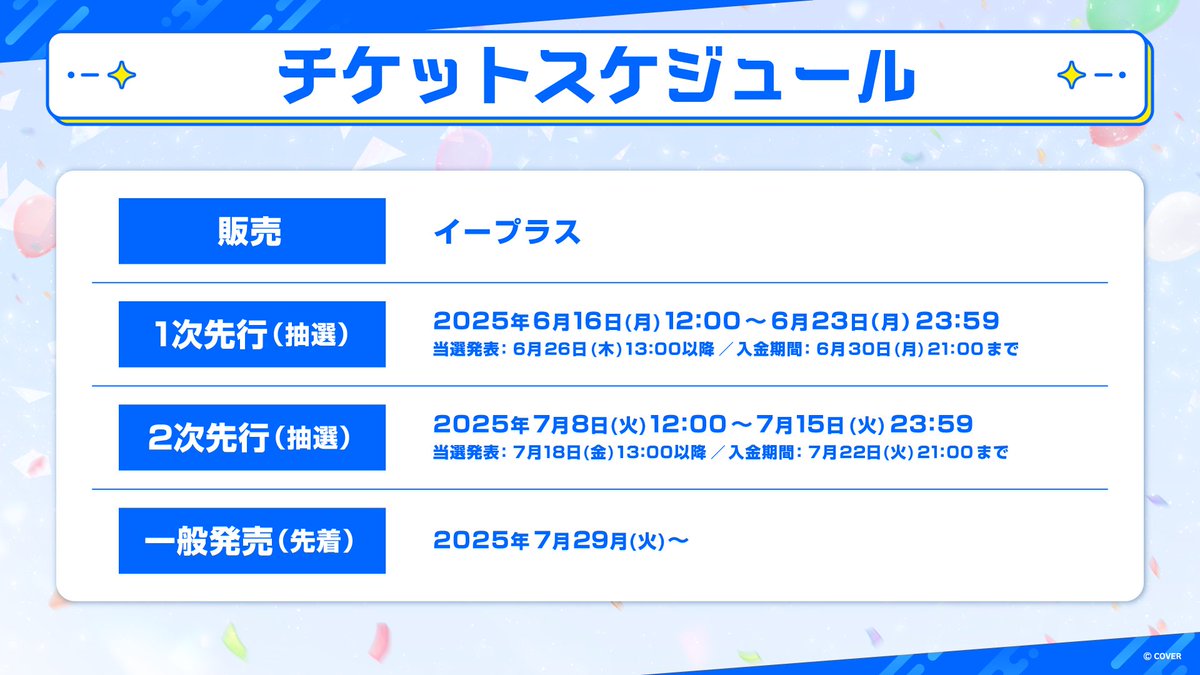 チケットスケジュール

| 販売 | イープラス |
|---|---|
| 1次先行（抽選） | 2025年6月16日(月) 12:00～6月23日(月) 23:59 当選発表：6月26日(木) 13:00以降 ／ 入金期間：6月30日(月) 21:00まで |
| 2次先行（抽選） | 2025年7月8日(火) 12:00～7月15日(火) 23:59 当選発表：7月18日(金) 13:00以降 ／ 入金期間：7月22日(火) 21:00まで |
| 一般発売（先着） | 2025年7月29月(火)～ |

© COVER